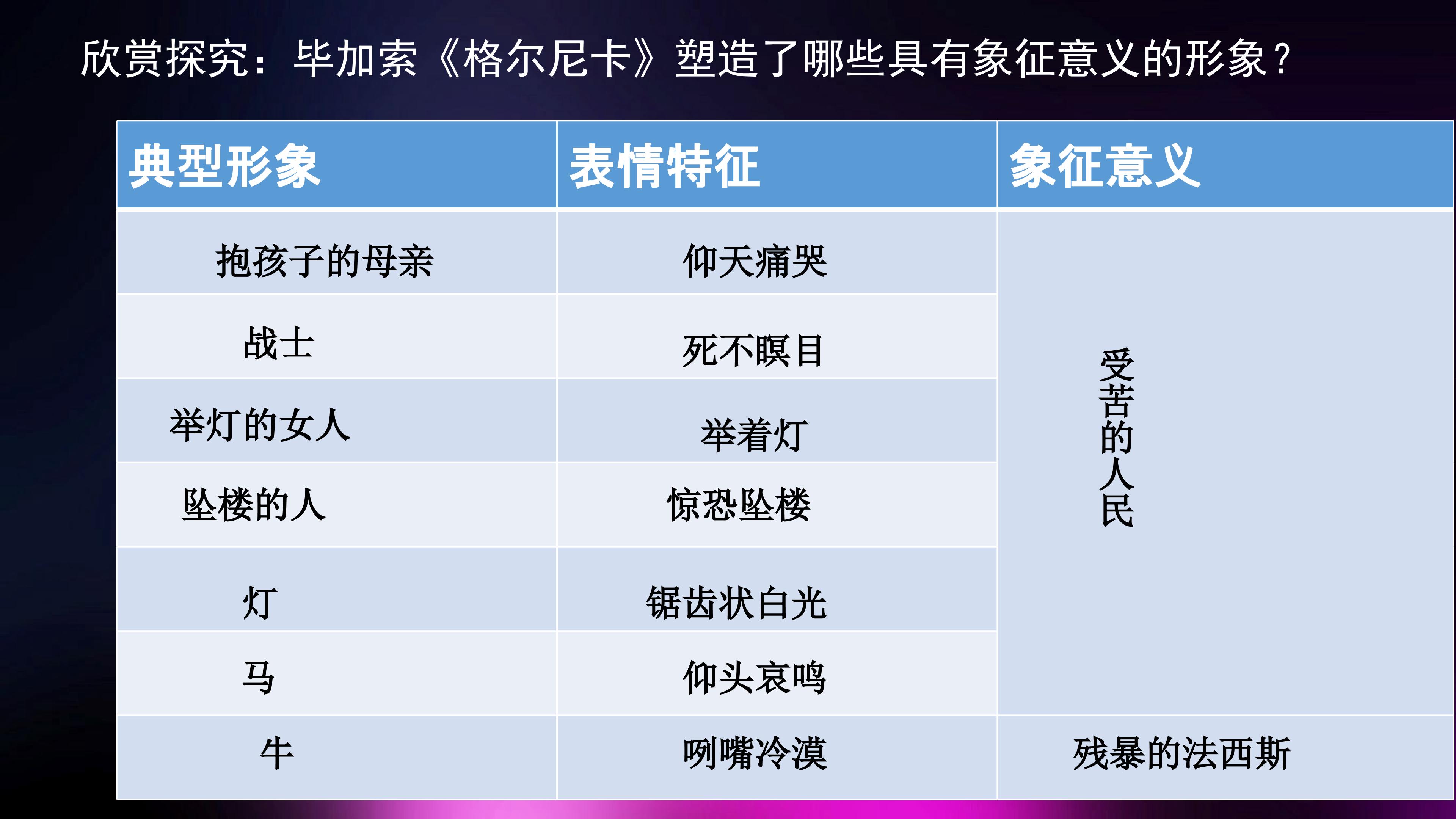 欣赏探究：毕加索《格尔尼卡》塑造了哪些具有象征意义的形象？

| 典型形象 | 表情特征 | 象征意义 |
|---|---|---|
| 抱孩子的母亲 | 仰天痛哭 | 受苦的人民 |
| 战士 | 死不瞑目 | |
| 举灯的女人 | 举着灯 | |
| 坠楼的人 | 惊恐坠楼 | |
| 灯 | 锯齿状白光 | |
| 马 | 仰头哀鸣 | |
| 牛 | 咧嘴冷漠 | 残暴的法西斯 |